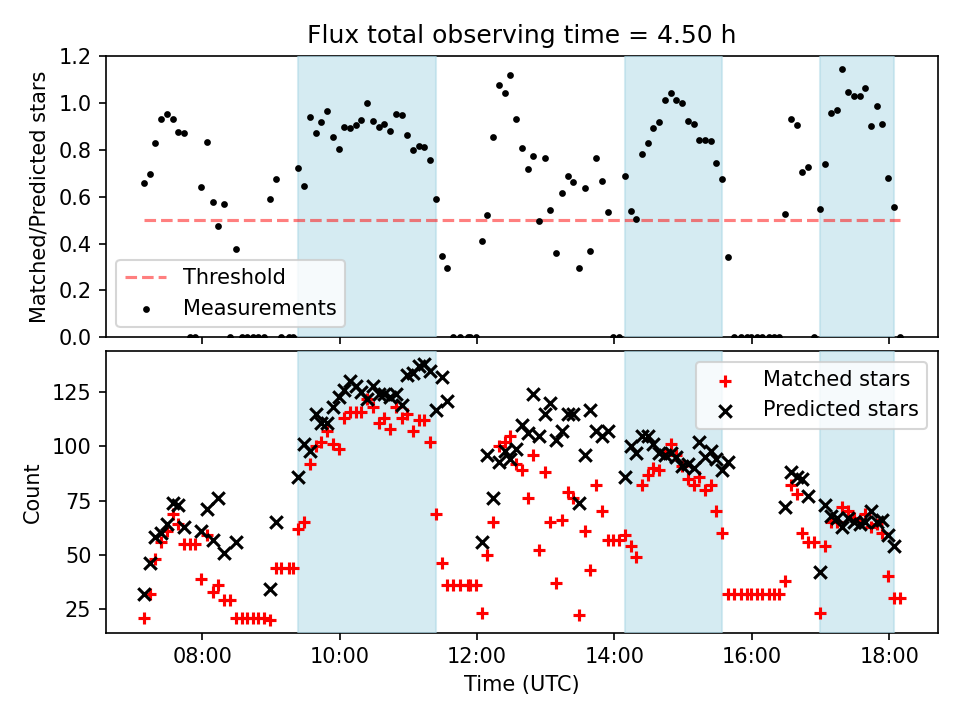 Flux total observing time = 4.50 h

Matched/Predicted stars

1.2
1.0
0.8
0.6
0.4
0.2
0.0

Threshold
Measurements

Count

125
100
75
50
25

Matched stars
Predicted stars

08:00
10:00
12:00
14:00
16:00
18:00

Time (UTC)